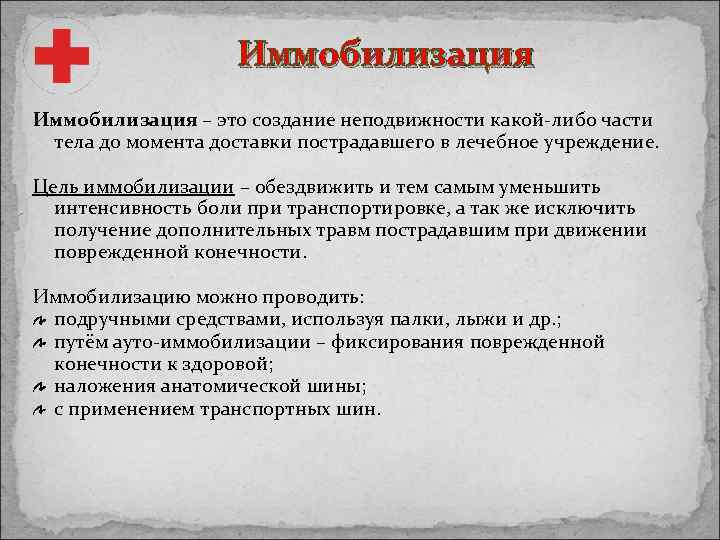 Иммобилизация

Иммобилизация – это создание неподвижности какой-либо части тела до момента доставки пострадавшего в лечебное учреждение.

Цель иммобилизации – обездвижить и тем самым уменьшить интенсивность боли при транспортировке, а так же исключить получение дополнительных травм пострадавшим при движении поврежденной конечности.

Иммобилизацию можно проводить:
подручными средствами, используя палки, лыжи и др.;
путём ауто-иммобилизации – фиксирования поврежденной конечности к здоровой;
наложения анатомической шины;
с применением транспортных шин.